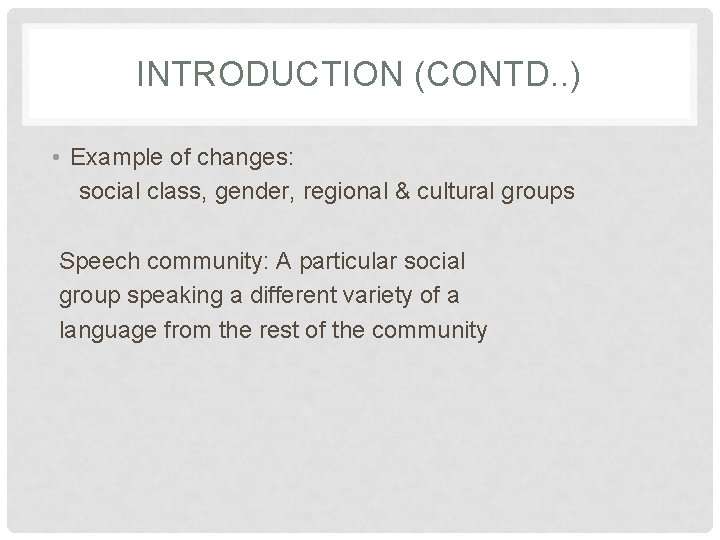 INTRODUCTION (CONTD..)

• Example of changes:
social class, gender, regional & cultural groups

Speech community: A particular social group speaking a different variety of a language from the rest of the community